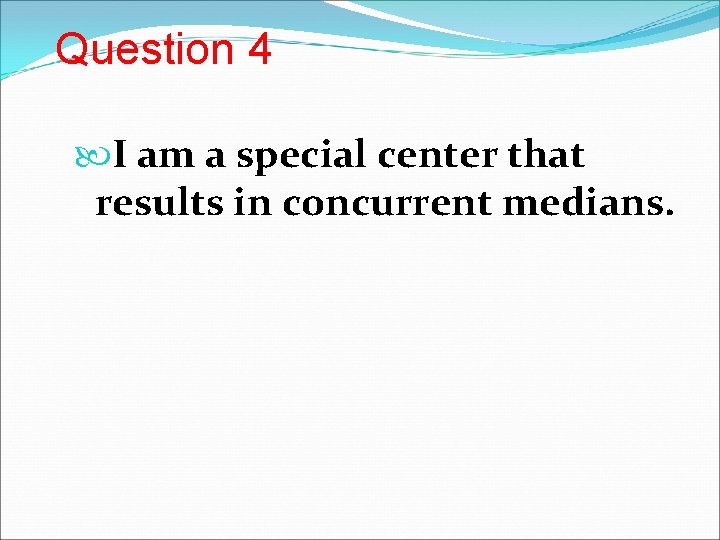 Question 4

I am a special center that results in concurrent medians.